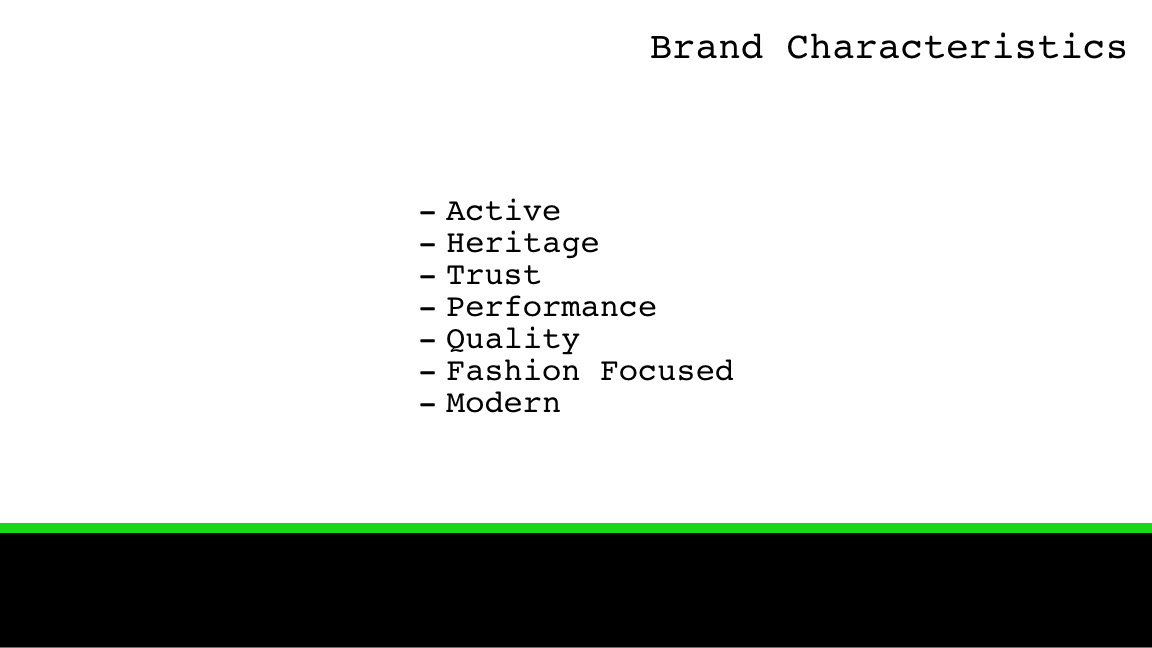 Brand Characteristics

- Active
- Heritage
- Trust
- Performance
- Quality
- Fashion Focused
- Modern